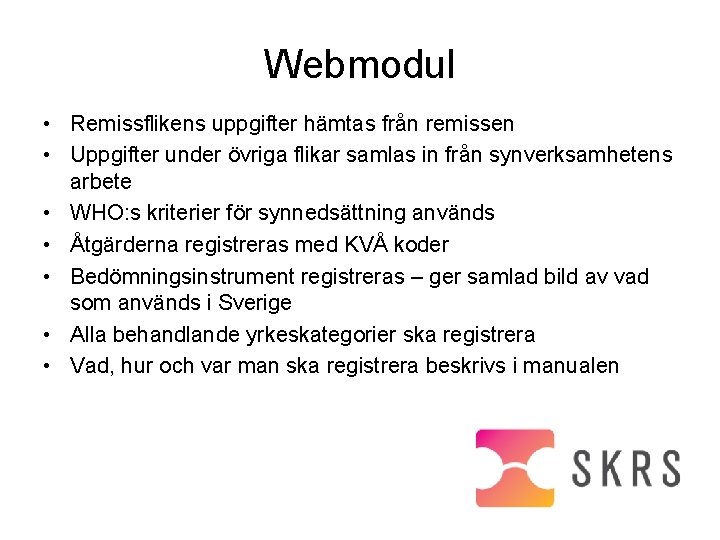 Webmodul

• Remissflikens uppgifter hämtas från remissen
• Uppgifter under övriga flikar samlas in från synverksamhetens arbete
• WHO:s kriterier för synnedsättning används
• Åtgärderna registreras med KVÅ koder
• Bedömningsinstrument registreras – ger samlad bild av vad som används i Sverige
• Alla behandlande yrkeskategorier ska registrera
• Vad, hur och var man ska registrera beskrivs i manualen

SKRS